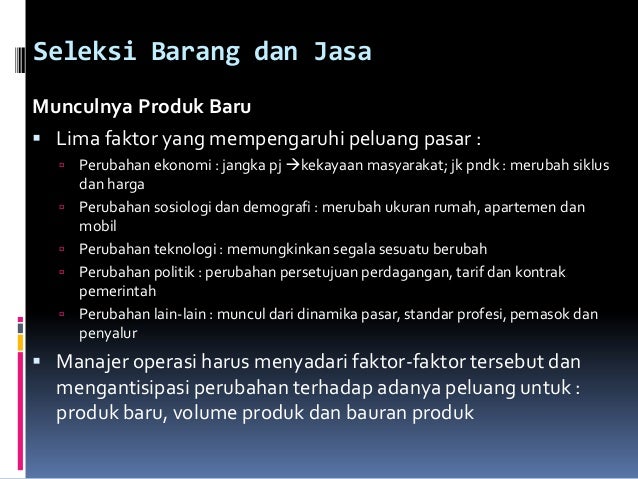 Seleksi Barang dan Jasa

Munculnya Produk Baru

▪ Lima faktor yang mempengaruhi peluang pasar :

▫ Perubahan ekonomi : jangka pj →kekayaan masyarakat; jk pndk : merubah siklus dan harga

▫ Perubahan sosiologi dan demografi : merubah ukuran rumah, apartemen dan mobil

▫ Perubahan teknologi : memungkinkan segala sesuatu berubah

▫ Perubahan politik : perubahan persetujuan perdagangan, tarif dan kontrak pemerintah

▫ Perubahan lain-lain : muncul dari dinamika pasar, standar profesi, pemasok dan penyalur

▪ Manajer operasi harus menyadari faktor-faktor tersebut dan mengantisipasi perubahan terhadap adanya peluang untuk : produk baru, volume produk dan bauran produk